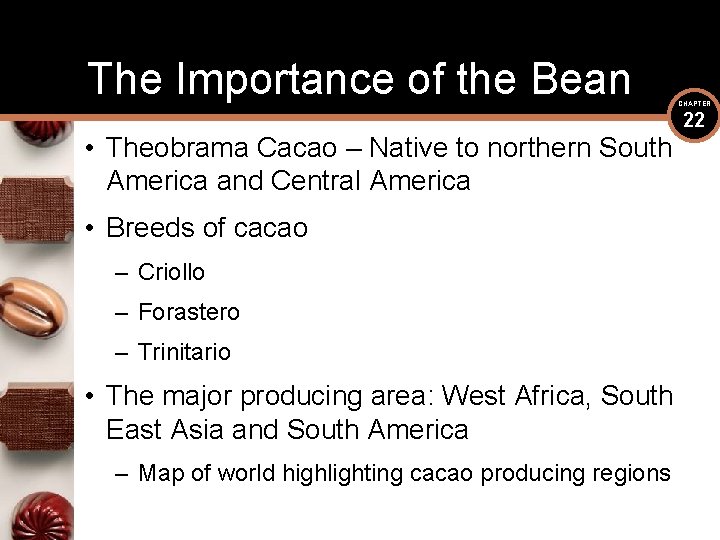 The Importance of the Bean

CHAPTER
22

• Theobrama Cacao – Native to northern South America and Central America

• Breeds of cacao

– Criollo

– Forastero

– Trinitario

• The major producing area: West Africa, South East Asia and South America

– Map of world highlighting cacao producing regions